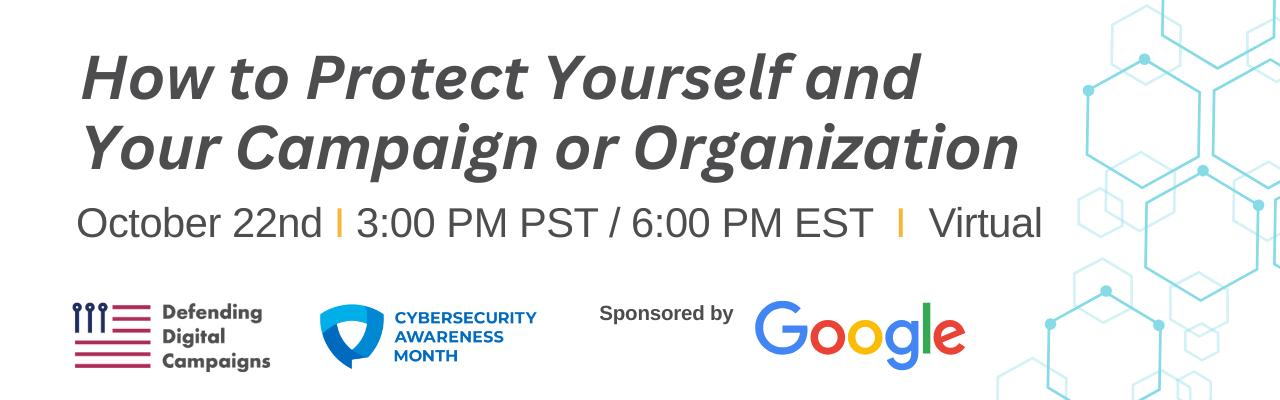 How to Protect Yourself and Your Campaign or Organization

October 22nd | 3:00 PM PST / 6:00 PM EST | Virtual

Defending Digital Campaigns

CYBERSECURITY AWARENESS MONTH

Sponsored by Google